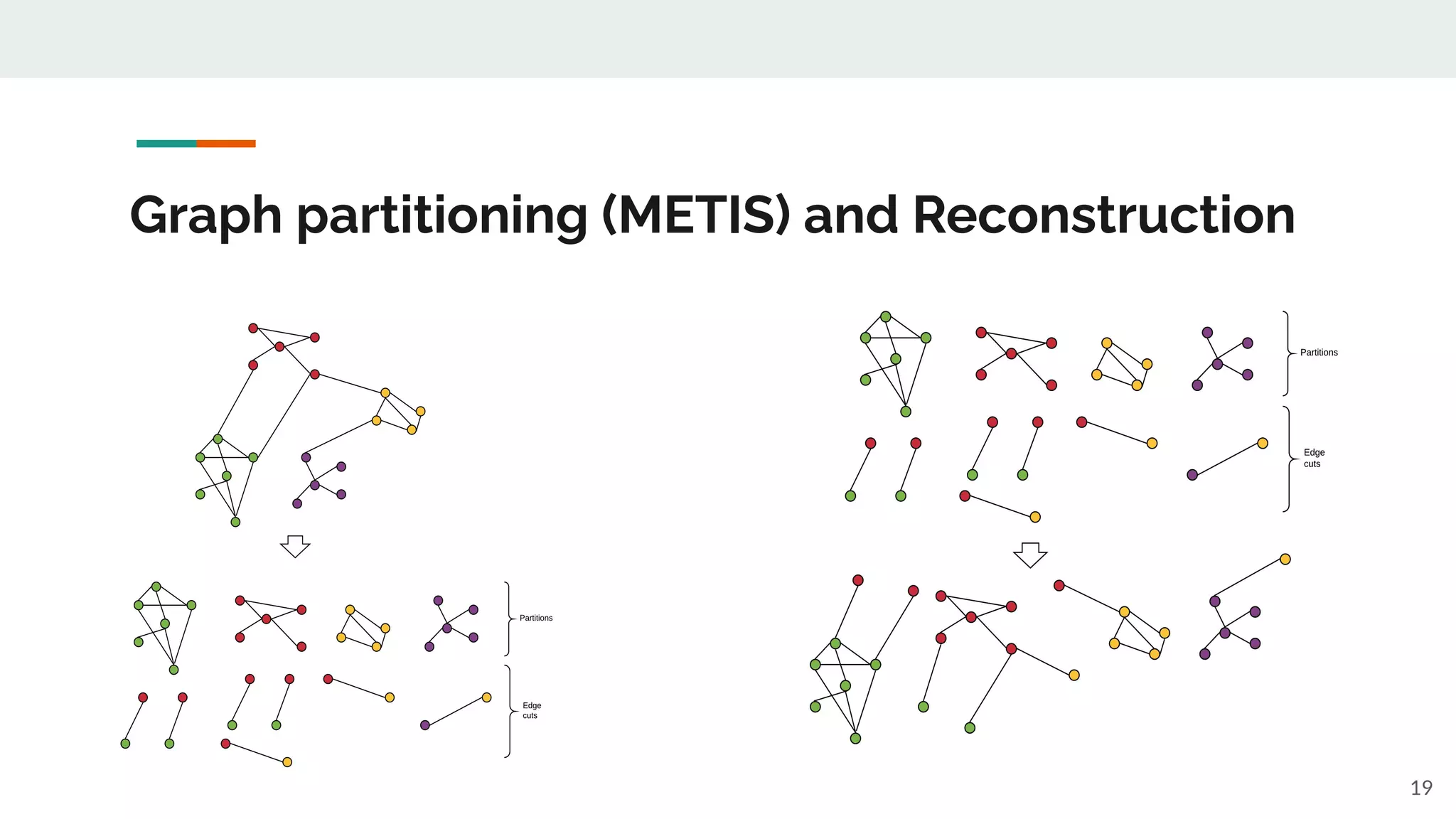 Graph partitioning (METIS) and Reconstruction

Partitions

Edge cuts

Partitions

Edge cuts

19